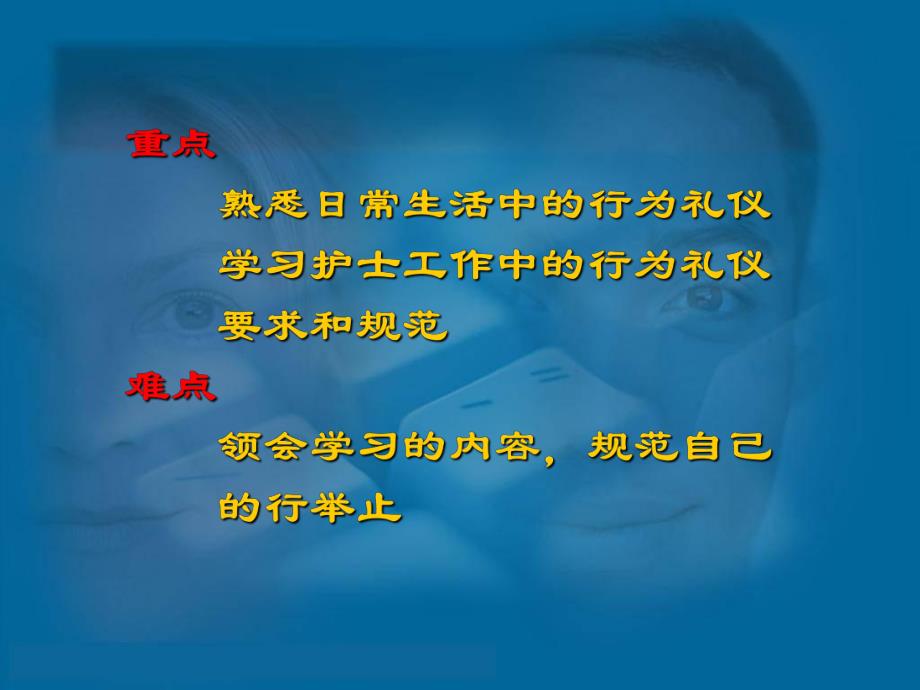 重点

熟悉日常生活中的行为礼仪

学习护士工作中的行为礼仪要求和规范

难点

领会学习的内容，规范自己的行举止